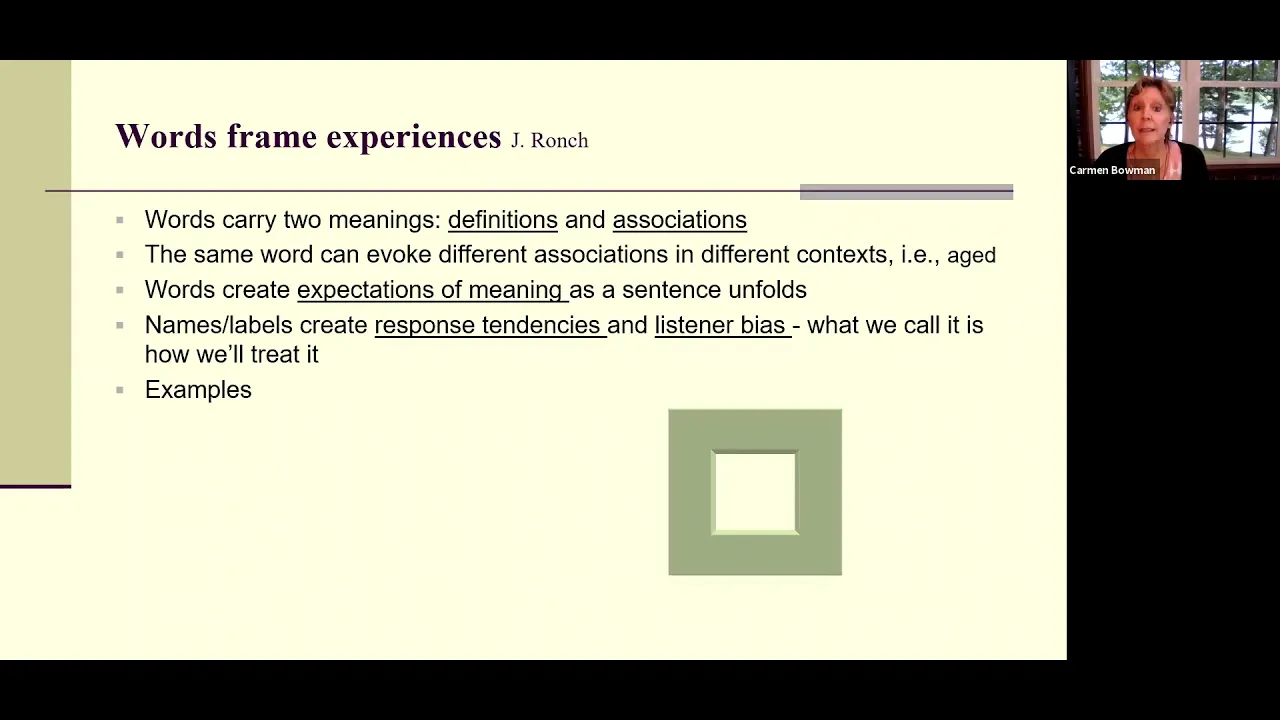 Words frame experiences J. Ronch

- Words carry two meanings: definitions and associations
- The same word can evoke different associations in different contexts, i.e., aged
- Words create expectations of meaning as a sentence unfolds
- Names/labels create response tendencies and listener bias - what we call it is how we'll treat it
- Examples

Carmen Bowman